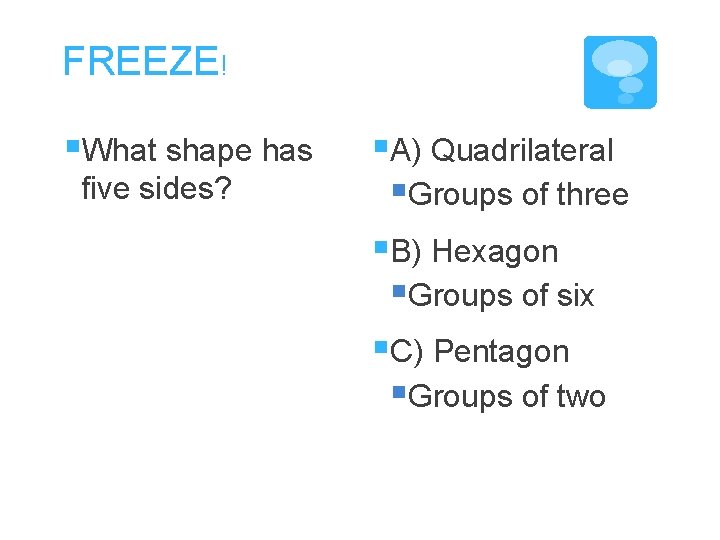 FREEZE!

What shape has five sides?

A) Quadrilateral
Groups of three

B) Hexagon
Groups of six

C) Pentagon
Groups of two